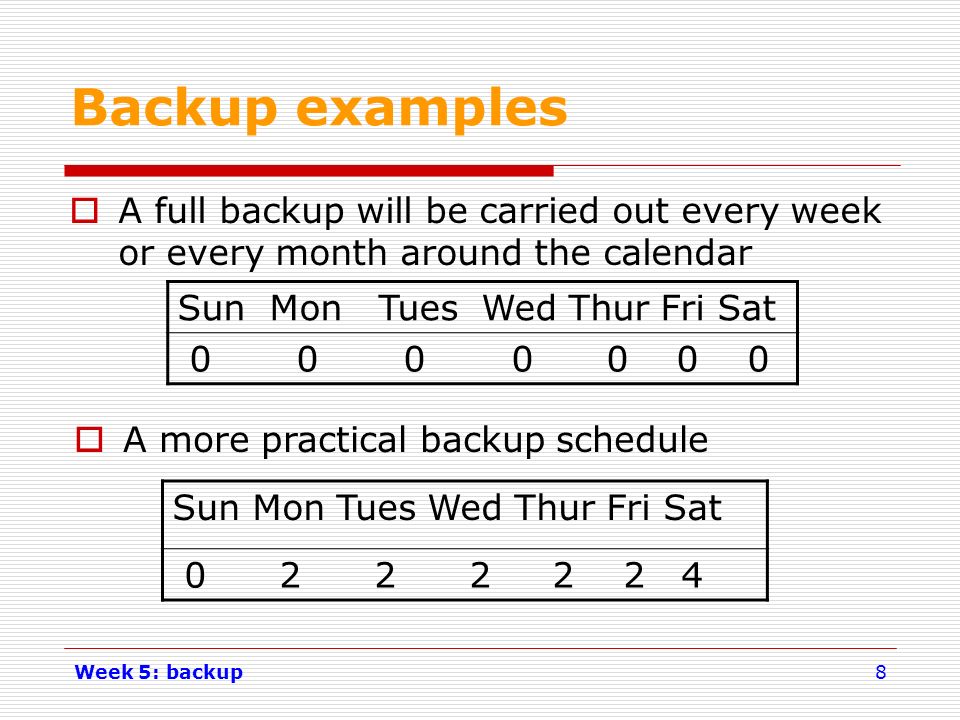 Backup examples

A full backup will be carried out every week or every month around the calendar

| Sun | Mon | Tues | Wed | Thur | Fri | Sat |
|---|---|---|---|---|---|---|
| 0 | 0 | 0 | 0 | 0 | 0 | 0 |

A more practical backup schedule

| Sun | Mon | Tues | Wed | Thur | Fri | Sat |
|---|---|---|---|---|---|---|
| 0 | 2 | 2 | 2 | 2 | 2 | 4 |

Week 5: backup

8